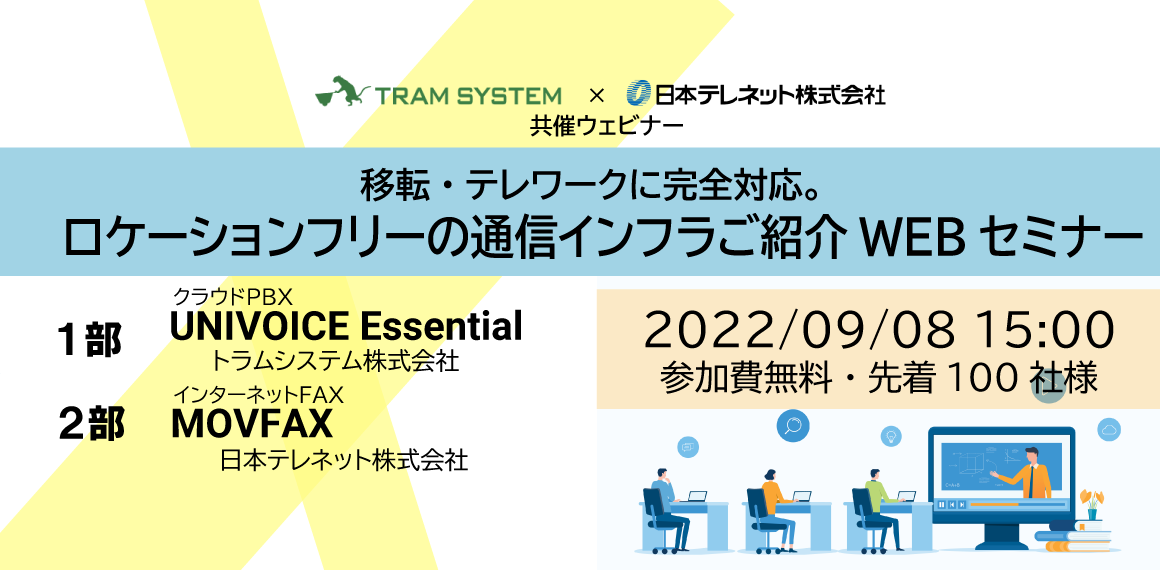 TRAM SYSTEM × 日本テレネット株式会社
共催ウェビナー

移転・テレワークに完全対応。
ロケーションフリーの通信インフラご紹介 WEB セミナー

1部 クラウドPBX
UNIVOICE Essential
トラムシステム株式会社

2部 インターネットFAX
MOVFAX
日本テレネット株式会社

2022/09/08 15:00
参加費無料・先着 100 社様